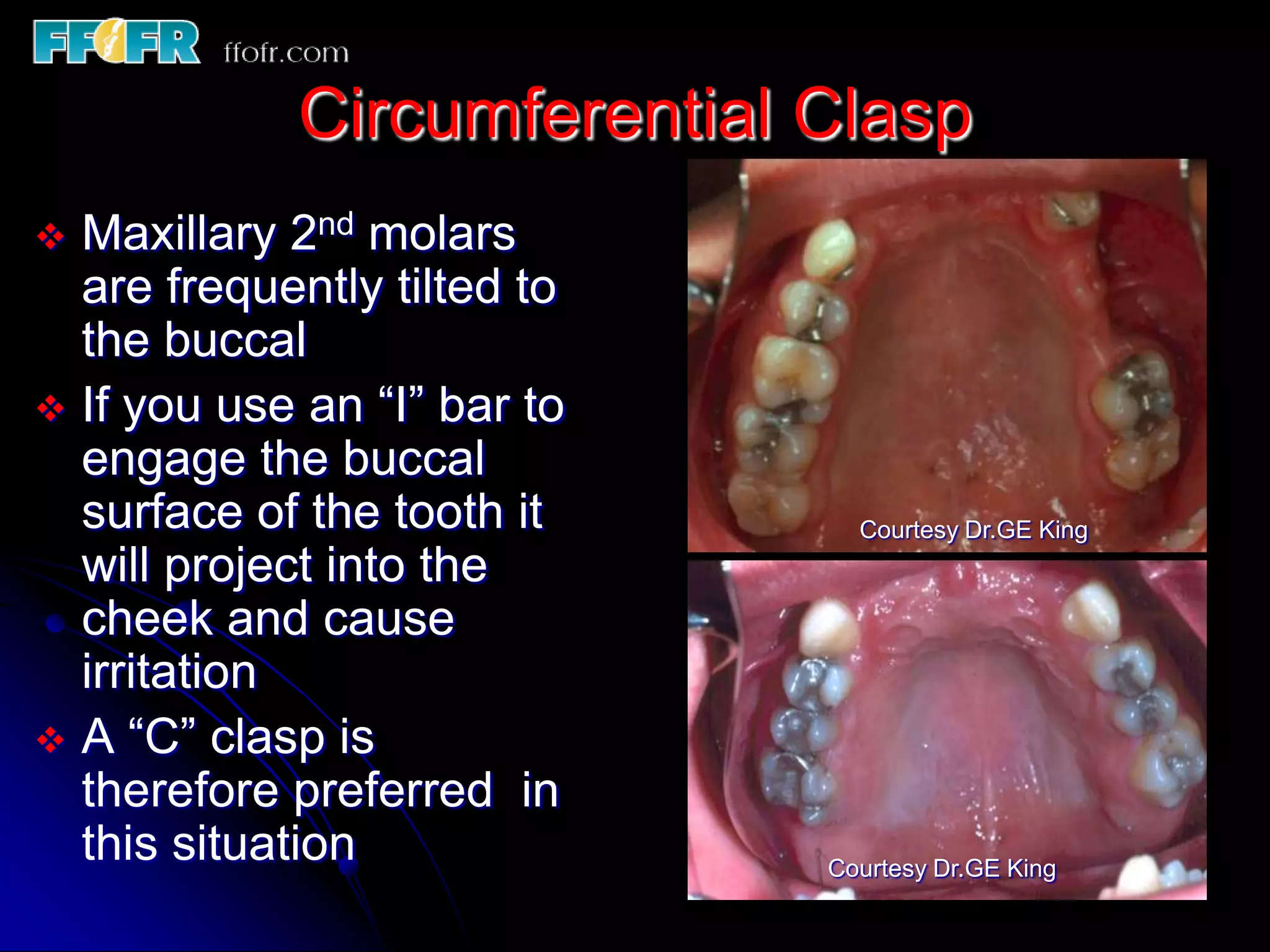 FFOFR ffofr.com

Circumferential Clasp

❖ Maxillary 2$^{nd}$ molars are frequently tilted to the buccal

❖ If you use an “I” bar to engage the buccal surface of the tooth it will project into the cheek and cause irritation

❖ A “C” clasp is therefore preferred in this situation

Courtesy Dr.GE King

Courtesy Dr.GE King